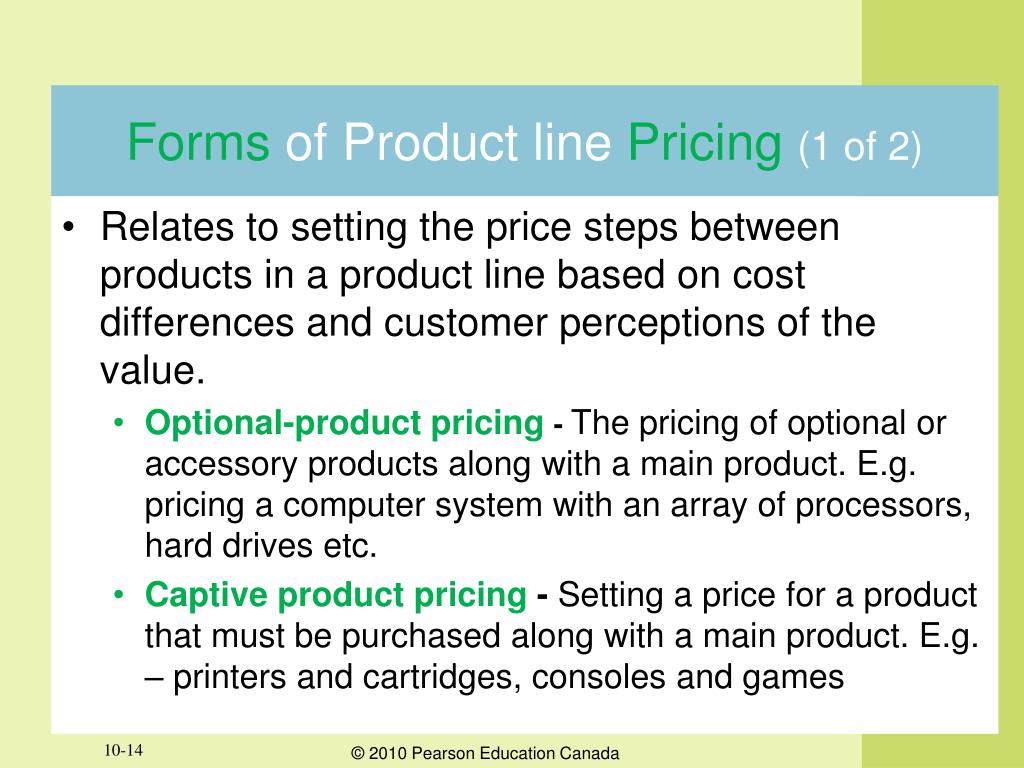 Forms of Product line Pricing (1 of 2)

• Relates to setting the price steps between products in a product line based on cost differences and customer perceptions of the value.

• Optional-product pricing - The pricing of optional or accessory products along with a main product. E.g. pricing a computer system with an array of processors, hard drives etc.

• Captive product pricing - Setting a price for a product that must be purchased along with a main product. E.g. – printers and cartridges, consoles and games

10-14

© 2010 Pearson Education Canada